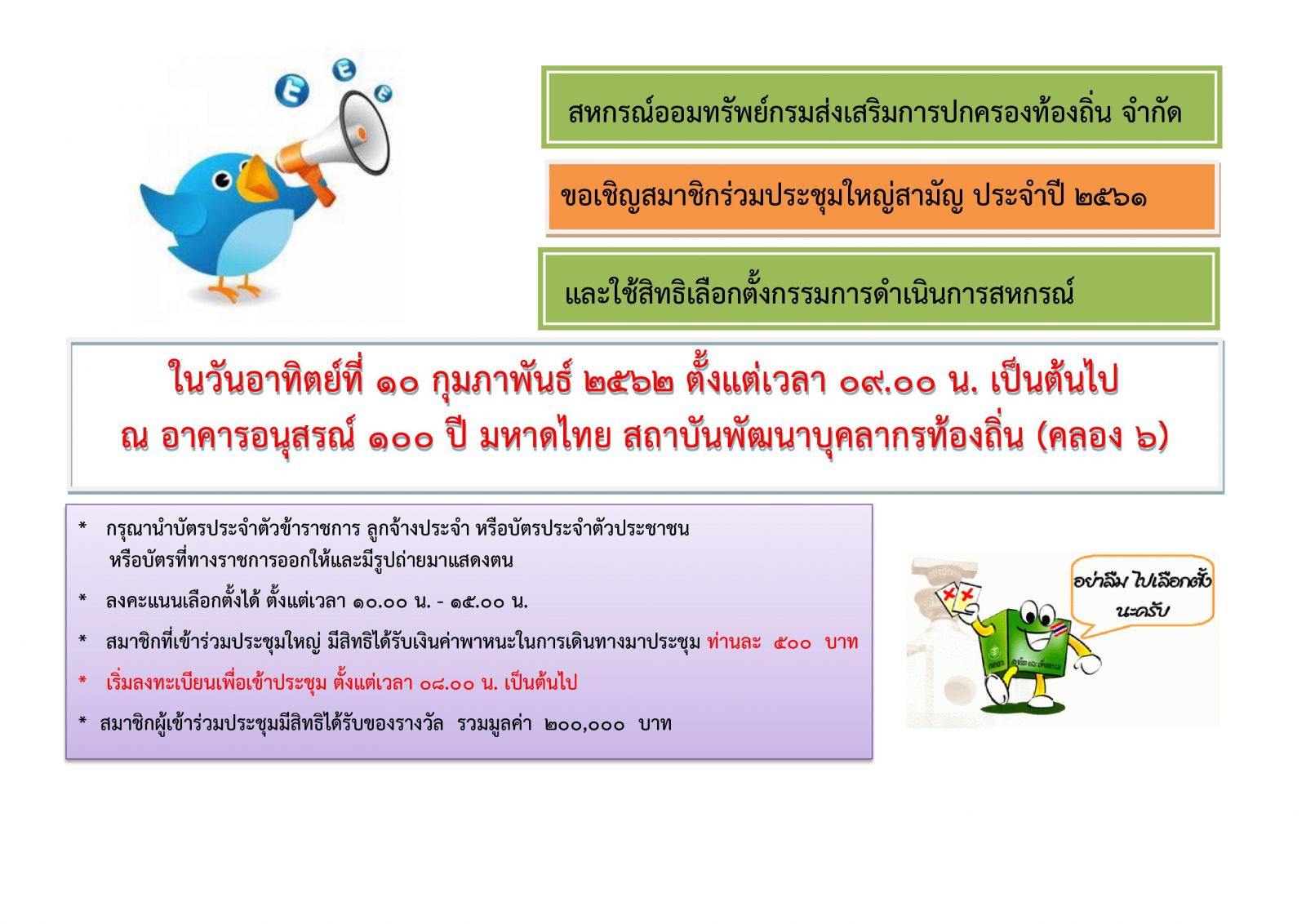 สหกรณ์ออมทรัพย์กรมส่งเสริมการปกครองท้องถิ่น จำกัด

ขอเชิญสมาชิกร่วมประชุมใหญ่สามัญ ประจำปี ๒๕๖๑

และใช้สิทธิเลือกตั้งกรรมการดำเนินการสหกรณ์

ในวันอาทิตย์ที่ ๑๐ กุมภาพันธ์ ๒๕๖๒ ตั้งแต่เวลา ๐๙.๐๐ น. เป็นต้นไป
ณ อาคารอนุสรณ์ ๑๐๐ ปี มหาดไทย สถาบันพัฒนาบุคลากรท้องถิ่น (คลอง ๖)

* กรุณานำบัตรประจำตัวข้าราชการ ลูกจ้างประจำ หรือบัตรประจำตัวประชาชน หรือบัตรที่ทางราชการออกให้และมีรูปถ่ายมาแสดงตน

* ลงคะแนนเลือกตั้งได้ ตั้งแต่เวลา ๑๐.๐๐ น. - ๑๕.๐๐ น.

* สมาชิกที่เข้าร่วมประชุมใหญ่ มีสิทธิได้รับเงินค่าพาหนะในการเดินทางมาประชุม ท่านละ ๕๐๐ บาท

* เริ่มลงทะเบียนเพื่อเข้าประชุม ตั้งแต่เวลา ๐๘.๐๐ น. เป็นต้นไป

* สมาชิกผู้เข้าร่วมประชุมมีสิทธิได้รับของรางวัล รวมมูลค่า ๒๐๐,๐๐๐ บาท

อย่าลืม ไปเลือกตั้ง นะครับ